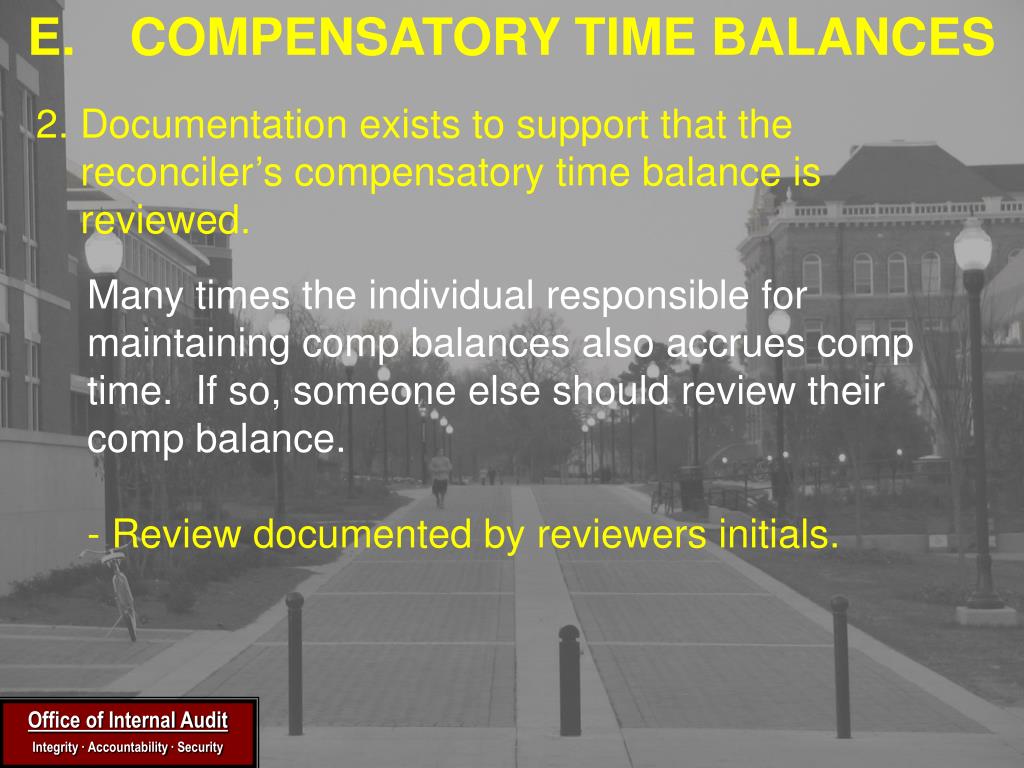 E. COMPENSATORY TIME BALANCES

2. Documentation exists to support that the reconciler's compensatory time balance is reviewed.

Many times the individual responsible for maintaining comp balances also accrues comp time. If so, someone else should review their comp balance.

- Review documented by reviewers initials.

Office of Internal Audit
Integrity · Accountability · Security